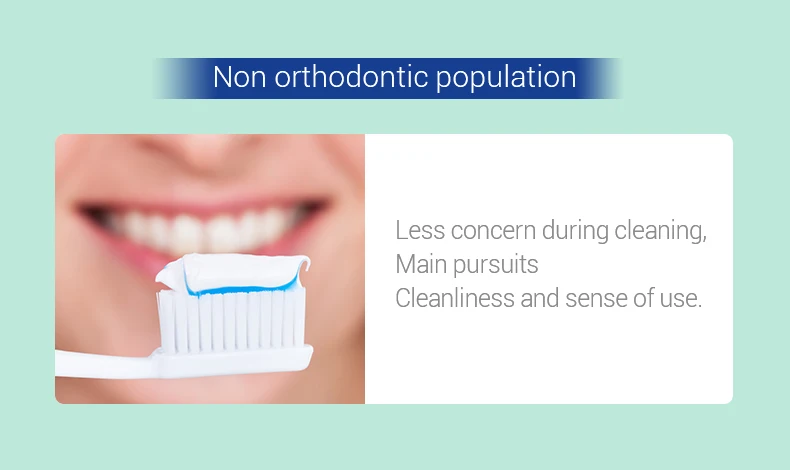 Non orthodontic population

Less concern during cleaning,
Main pursuits
Cleanliness and sense of use.